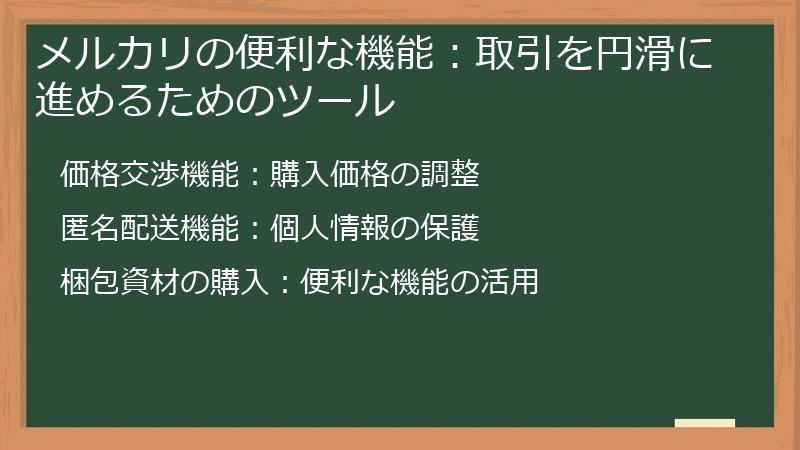 メルカリの便利な機能：取引を円滑に進めるためのツール

価格交渉機能：購入価格の調整

匿名配送機能：個人情報の保護

梱包資材の購入：便利な機能の活用